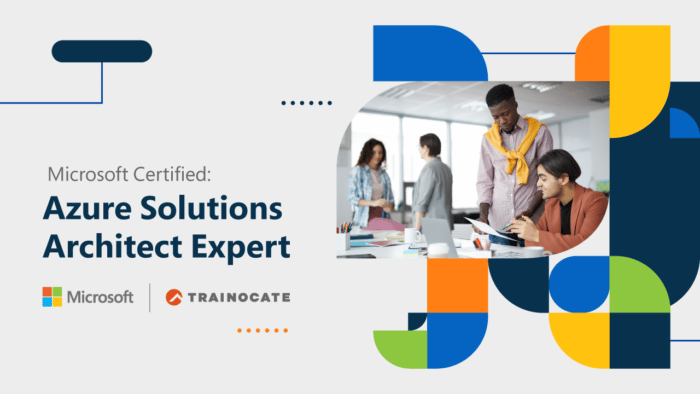 Microsoft Certified:

Azure Solutions Architect Expert

Microsoft | TRAINOCATE